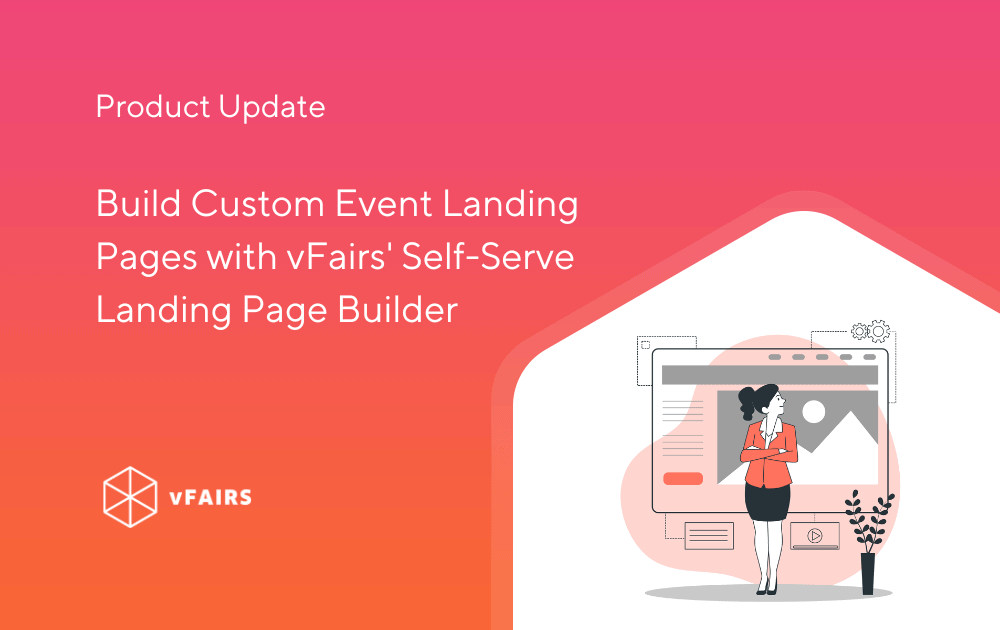 Product Update

Build Custom Event Landing Pages with vFairs' Self-Serve Landing Page Builder

vFAIRS